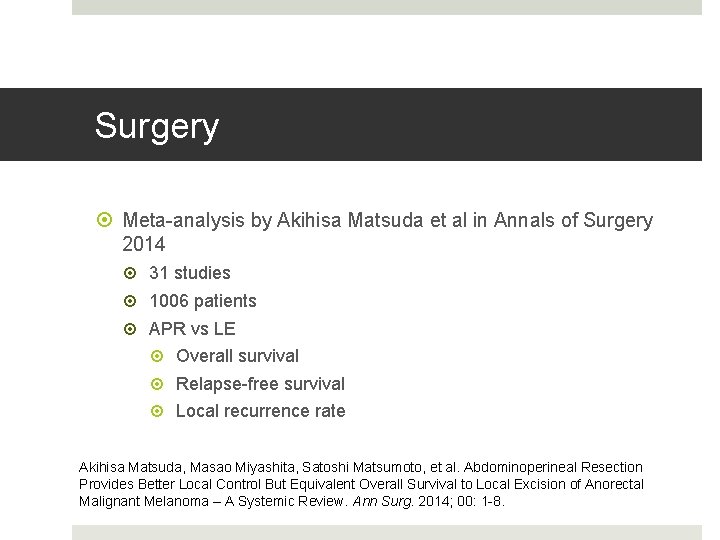 Surgery

Meta-analysis by Akihisa Matsuda et al in Annals of Surgery 2014

31 studies

1006 patients

APR vs LE

Overall survival

Relapse-free survival

Local recurrence rate

Akihisa Matsuda, Masao Miyashita, Satoshi Matsumoto, et al. Abdominoperineal Resection Provides Better Local Control But Equivalent Overall Survival to Local Excision of Anorectal Malignant Melanoma – A Systemic Review. Ann Surg. 2014; 00: 1-8.